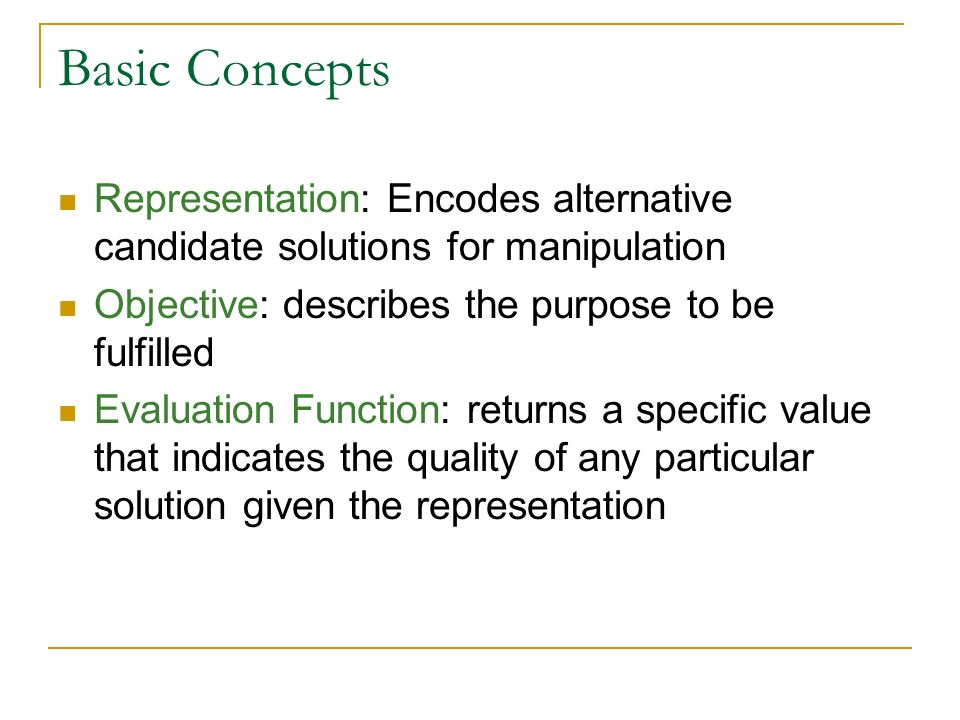 Basic Concepts

Representation: Encodes alternative candidate solutions for manipulation

Objective: describes the purpose to be fulfilled

Evaluation Function: returns a specific value that indicates the quality of any particular solution given the representation